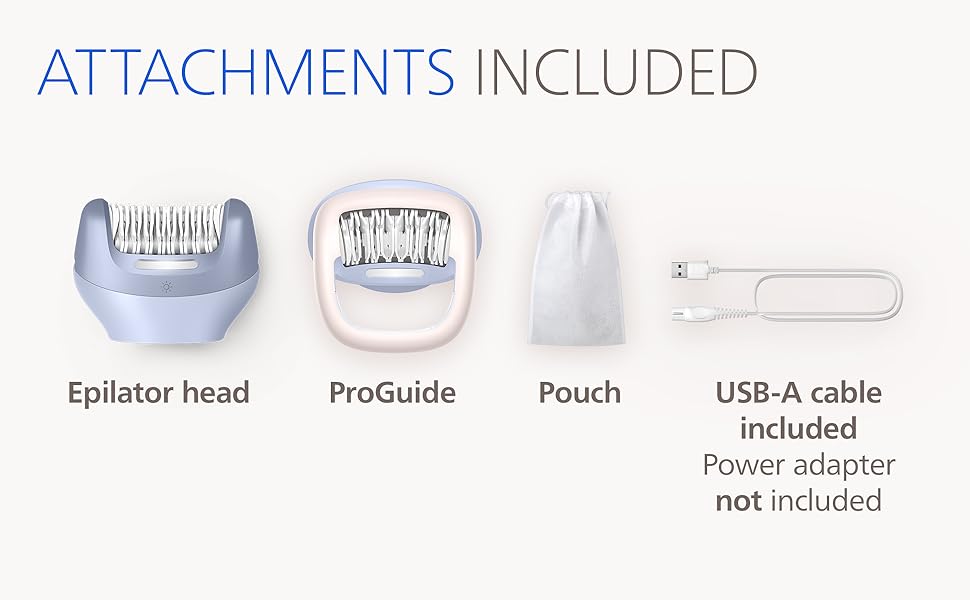 ATTACHMENTS INCLUDED

Epilator head

ProGuide

Pouch

USB-A cable included
Power adapter not included